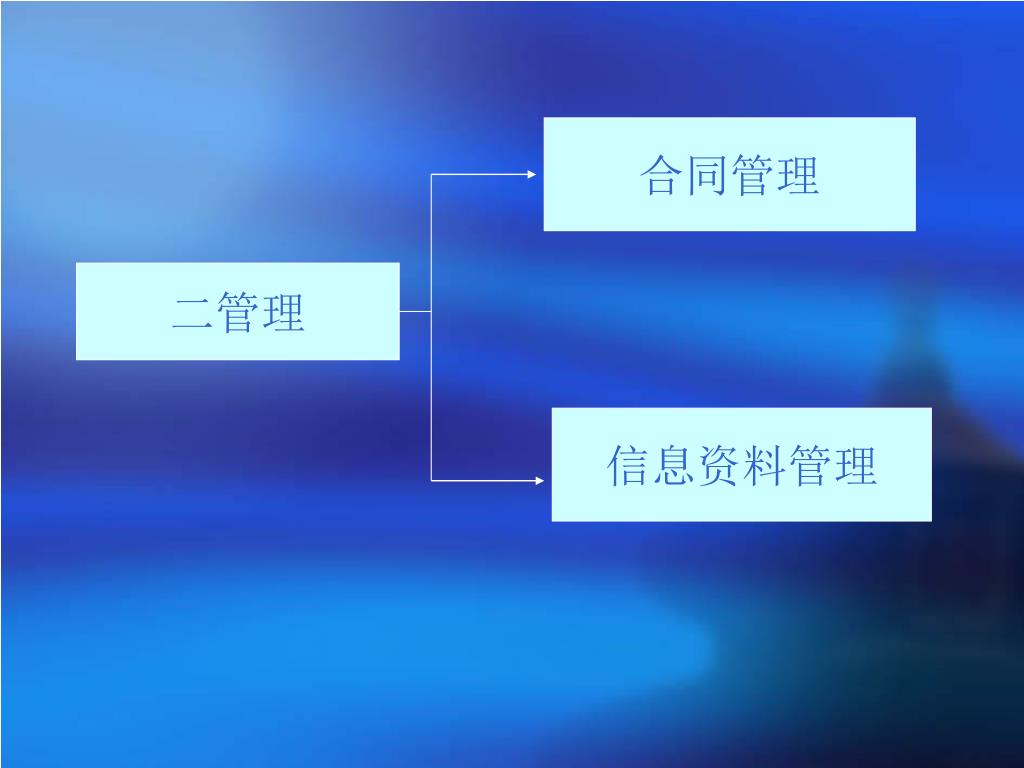 二管理

合同管理

信息资料管理